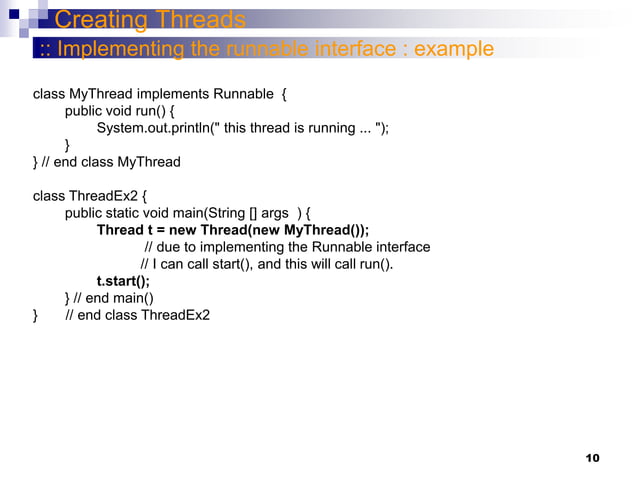 Creating Threads
:: Implementing the runnable interface : example

class MyThread implements Runnable {
public void run() {
System.out.println(" this thread is running ... ");
}
} // end class MyThread

class ThreadEx2 {
public static void main(String [] args ) {
Thread t = new Thread(new MyThread());
// due to implementing the Runnable interface
// I can call start(), and this will call run().
t.start();
} // end main()
} // end class ThreadEx2

10